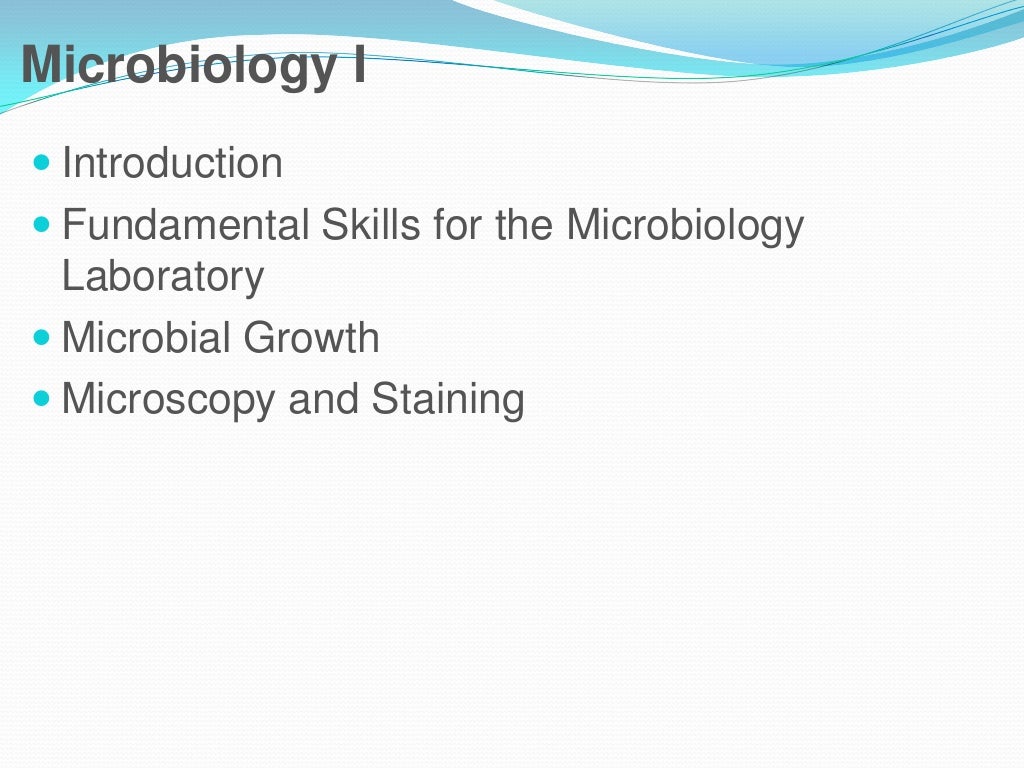 Microbiology I

- Introduction
- Fundamental Skills for the Microbiology Laboratory
- Microbial Growth
- Microscopy and Staining